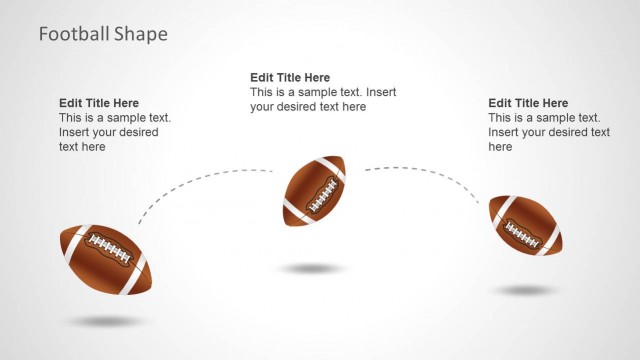 Football Shape

Edit Title Here
This is a sample text. Insert your desired text here

Edit Title Here
This is a sample text. Insert your desired text here

Edit Title Here
This is a sample text. Insert your desired text here